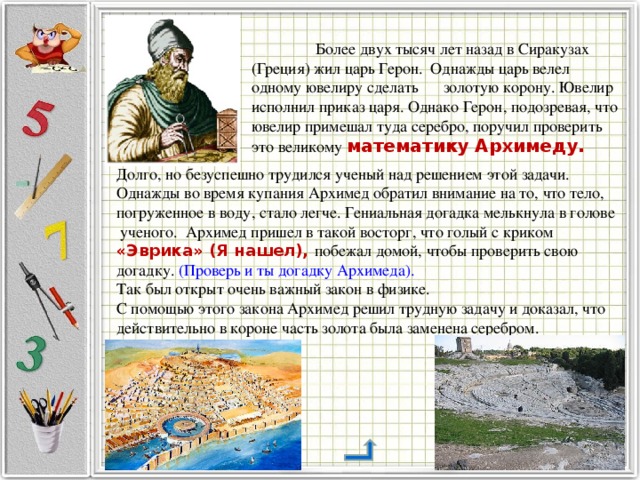 5

7

3

Более двух тысяч лет назад в Сиракузах (Греция) жил царь Герон. Однажды царь велел одному ювелиру сделать золотую корону. Ювелир исполнил приказ царя. Однако Герон, подозревая, что ювелир примешал туда серебро, поручил проверить это великому математику Архимеду.

Долго, но безуспешно трудился ученый над решением этой задачи. Однажды во время купания Архимед обратил внимание на то, что тело, погруженное в воду, стало легче. Гениальная догадка мелькнула в голове ученого. Архимед пришел в такой восторг, что голый с криком «Эврика» (Я нашел), побежал домой, чтобы проверить свою догадку. (Проверь и ты догадку Архимеда).
Так был открыт очень важный закон в физике.
С помощью этого закона Архимед решил трудную задачу и доказал, что действительно в короне часть золота была заменена серебром.